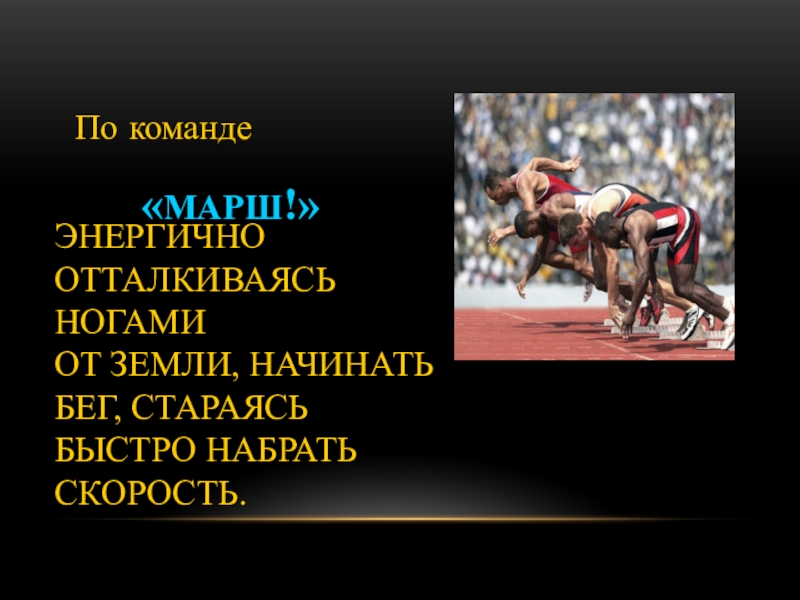 По команде

«МАРШ!»

ЭНЕРГИЧНО ОТТАЛКИВАЯСЬ НОГАМИ ОТ ЗЕМЛИ, НАЧИНАТЬ БЕГ, СТАРАЯСЬ БЫСТРО НАБРАТЬ СКОРОСТЬ.